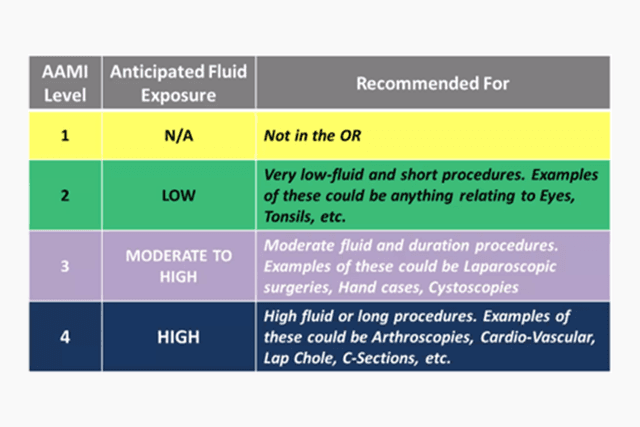 | AAMI Level | Anticipated Fluid Exposure | Recommended For |
|---|---|---|
| 1 | N/A | Not in the OR |
| 2 | LOW | Very low-fluid and short procedures. Examples of these could be anything relating to Eyes, Tonsils, etc. |
| 3 | MODERATE TO HIGH | Moderate fluid and duration procedures. Examples of these could be Laparoscopic surgeries, Hand cases, Cystoscopies |
| 4 | HIGH | High fluid or long procedures. Examples of these could be Arthroscopies, Cardio-Vascular, Lap Chole, C-Sections, etc. |